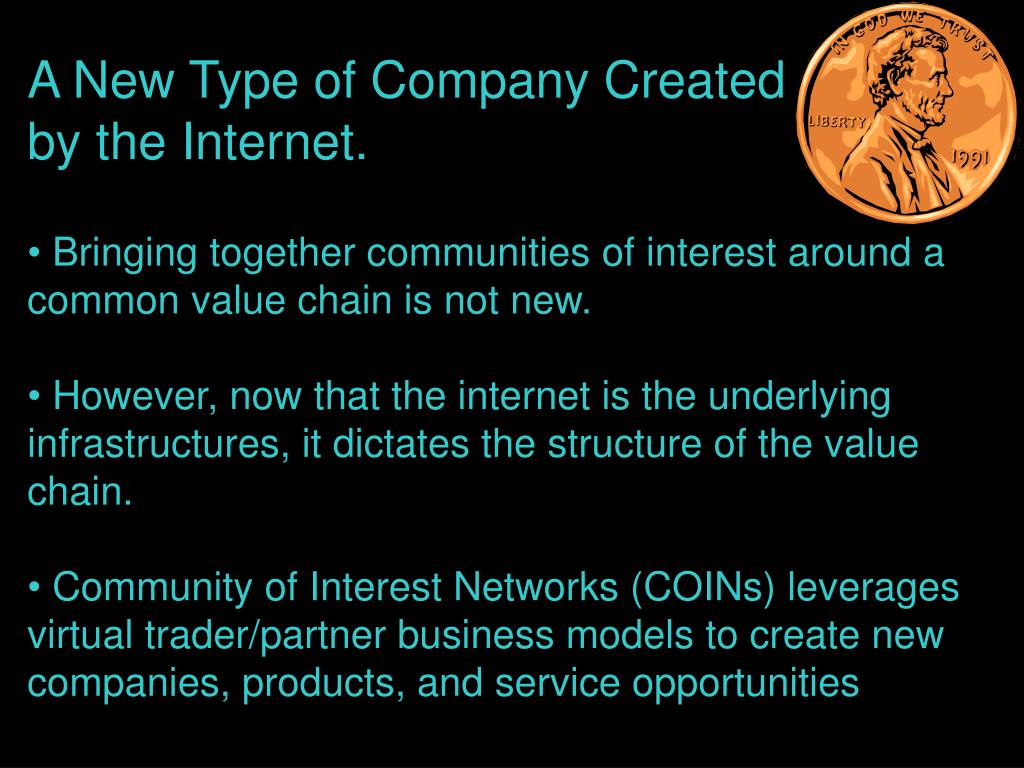 A New Type of Company Created by the Internet.

IN GOD WE TRUST

LIBERTY

1991

• Bringing together communities of interest around a common value chain is not new.

• However, now that the internet is the underlying infrastructures, it dictates the structure of the value chain.

• Community of Interest Networks (COINs) leverages virtual trader/partner business models to create new companies, products, and service opportunities